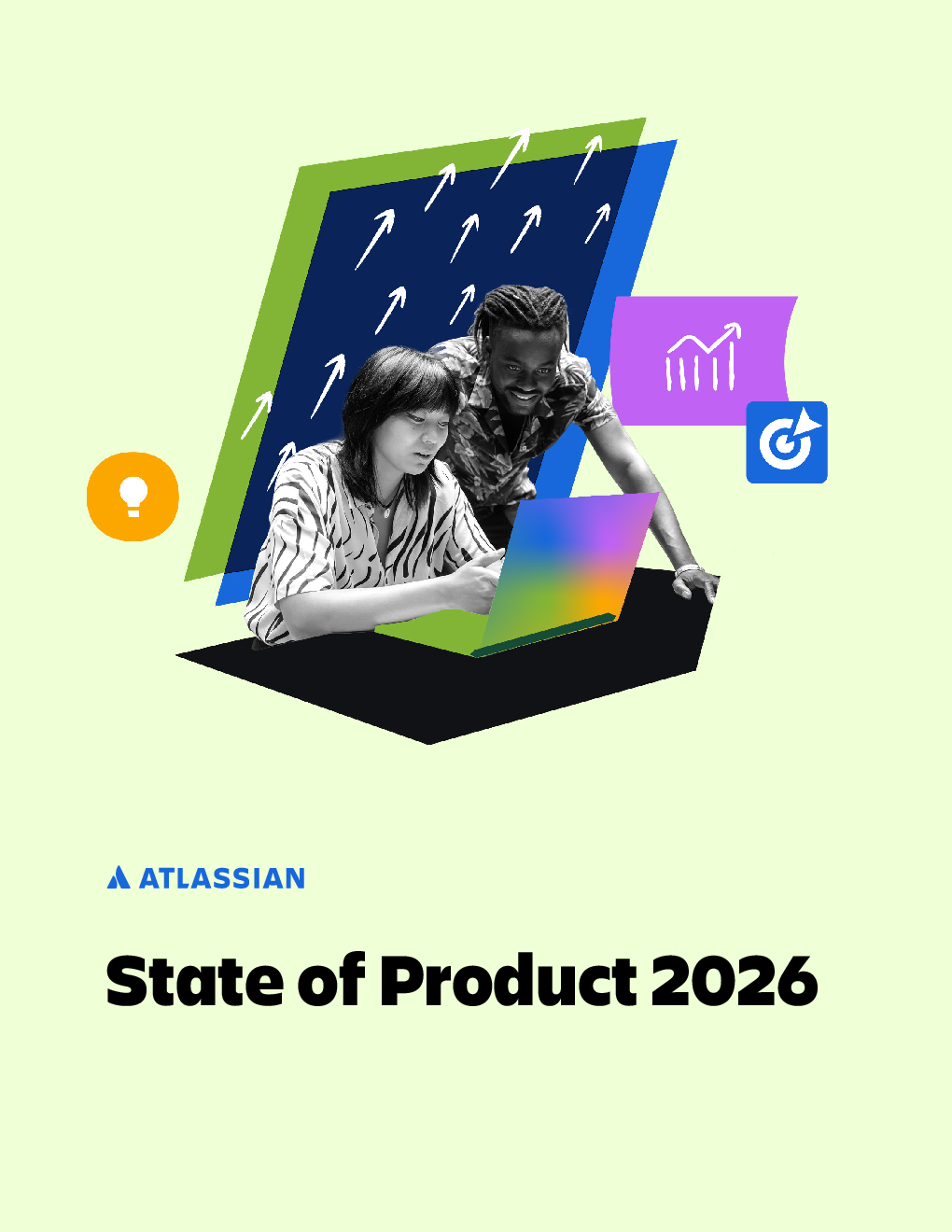 ATLASSIAN

State of Product 2026